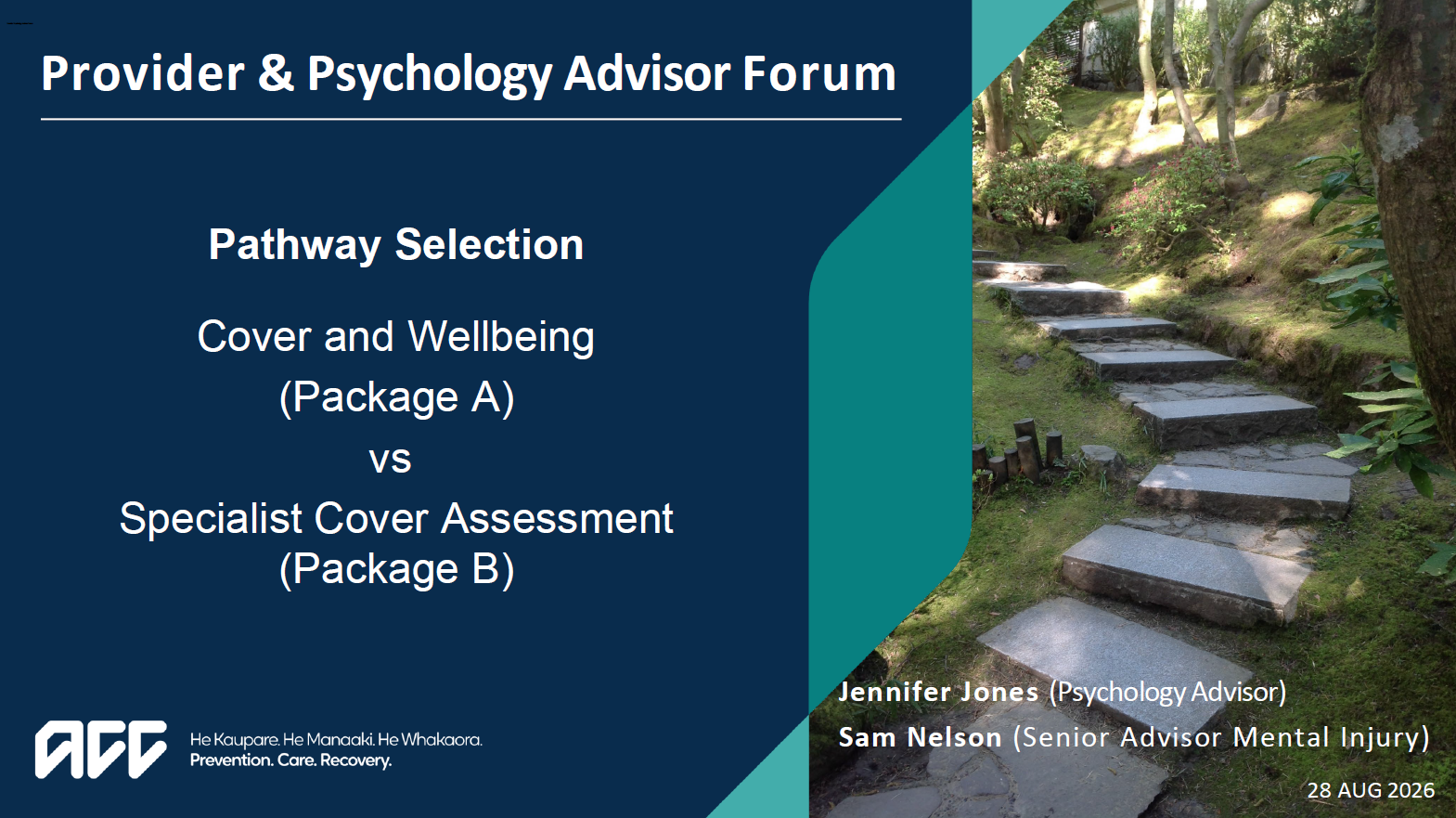 Provider & Psychology Advisor Forum

Pathway Selection

Cover and Wellbeing (Package A)
vs
Specialist Cover Assessment (Package B)

ACC
He Kaupare. He Manaaki. He Whakaora.
Prevention. Care. Recovery.

Jennifer Jones (Psychology Advisor)
Sam Nelson (Senior Advisor Mental Injury)

28 AUG 2026